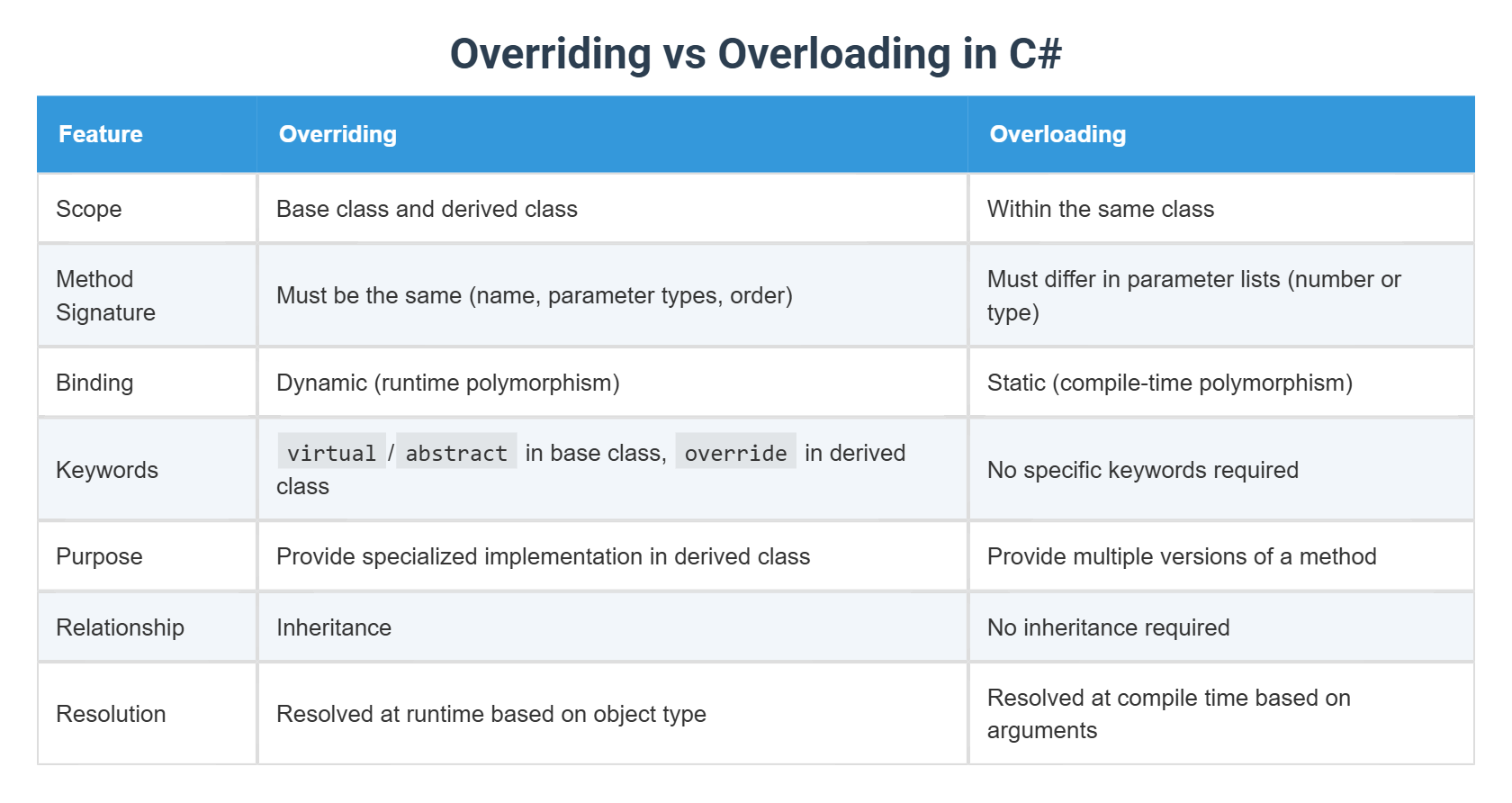 Overriding vs Overloading in C#

| Feature | Overriding | Overloading |
|---|---|---|
| Scope | Base class and derived class | Within the same class |
| Method Signature | Must be the same (name, parameter types, order) | Must differ in parameter lists (number or type) |
| Binding | Dynamic (runtime polymorphism) | Static (compile-time polymorphism) |
| Keywords | virtual / abstract in base class, override in derived class | No specific keywords required |
| Purpose | Provide specialized implementation in derived class | Provide multiple versions of a method |
| Relationship | Inheritance | No inheritance required |
| Resolution | Resolved at runtime based on object type | Resolved at compile time based on arguments |